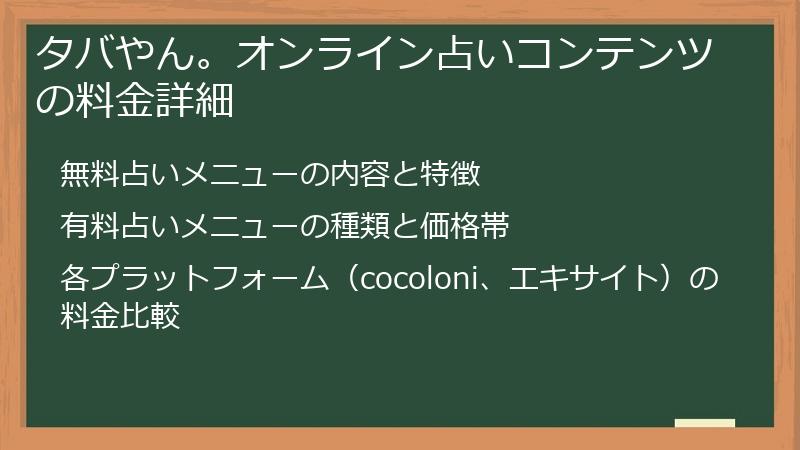 タバやん。オンライン占いコンテンツの料金詳細

無料占いメニューの内容と特徴

有料占いメニューの種類と価格帯

各プラットフォーム（cocoloni、エキサイト）の料金比較